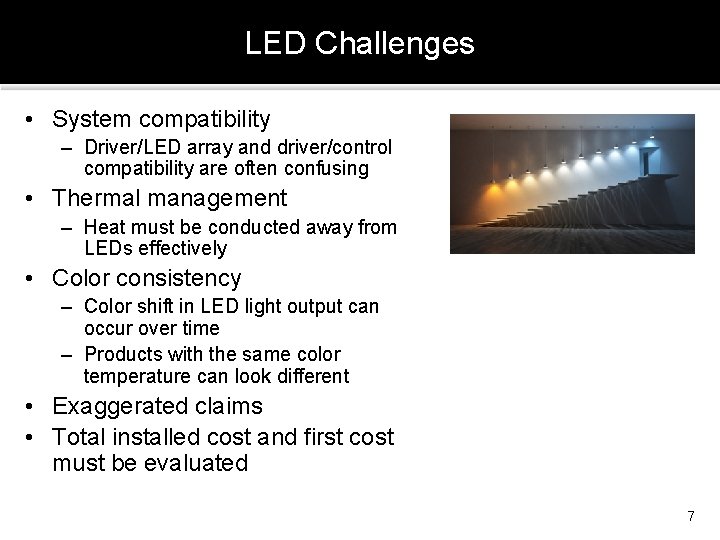 LED Challenges

• System compatibility
 – Driver/LED array and driver/control compatibility are often confusing
• Thermal management
 – Heat must be conducted away from LEDs effectively
• Color consistency
 – Color shift in LED light output can occur over time
 – Products with the same color temperature can look different
• Exaggerated claims
• Total installed cost and first cost must be evaluated

7